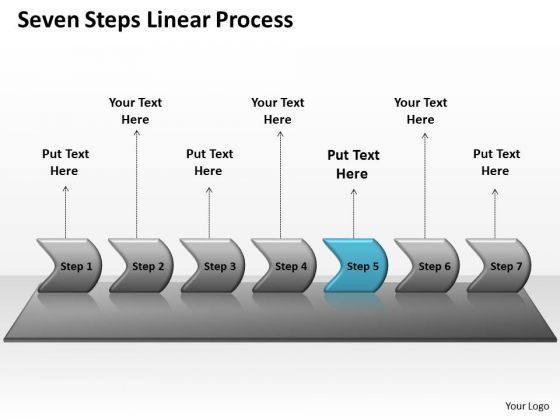 Seven Steps Linear Process

Put Text Here

Your Text Here

Put Text Here

Your Text Here

Put Text Here

Your Text Here

Put Text Here

Step 1

Step 2

Step 3

Step 4

Step 5

Step 6

Step 7

Your Logo